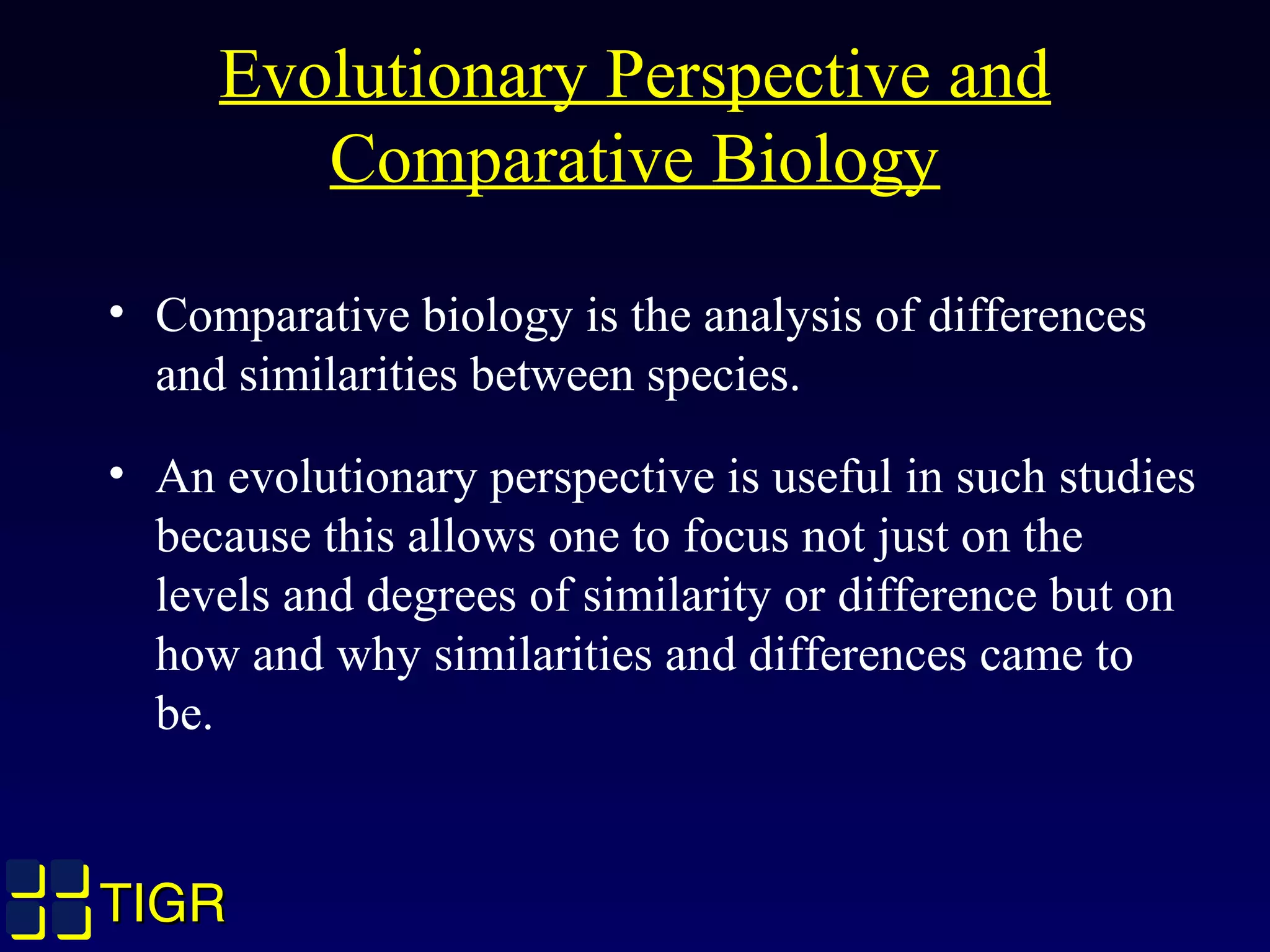 Evolutionary Perspective and Comparative Biology

• Comparative biology is the analysis of differences and similarities between species.

• An evolutionary perspective is useful in such studies because this allows one to focus not just on the levels and degrees of similarity or difference but on how and why similarities and differences came to be.

TIGR